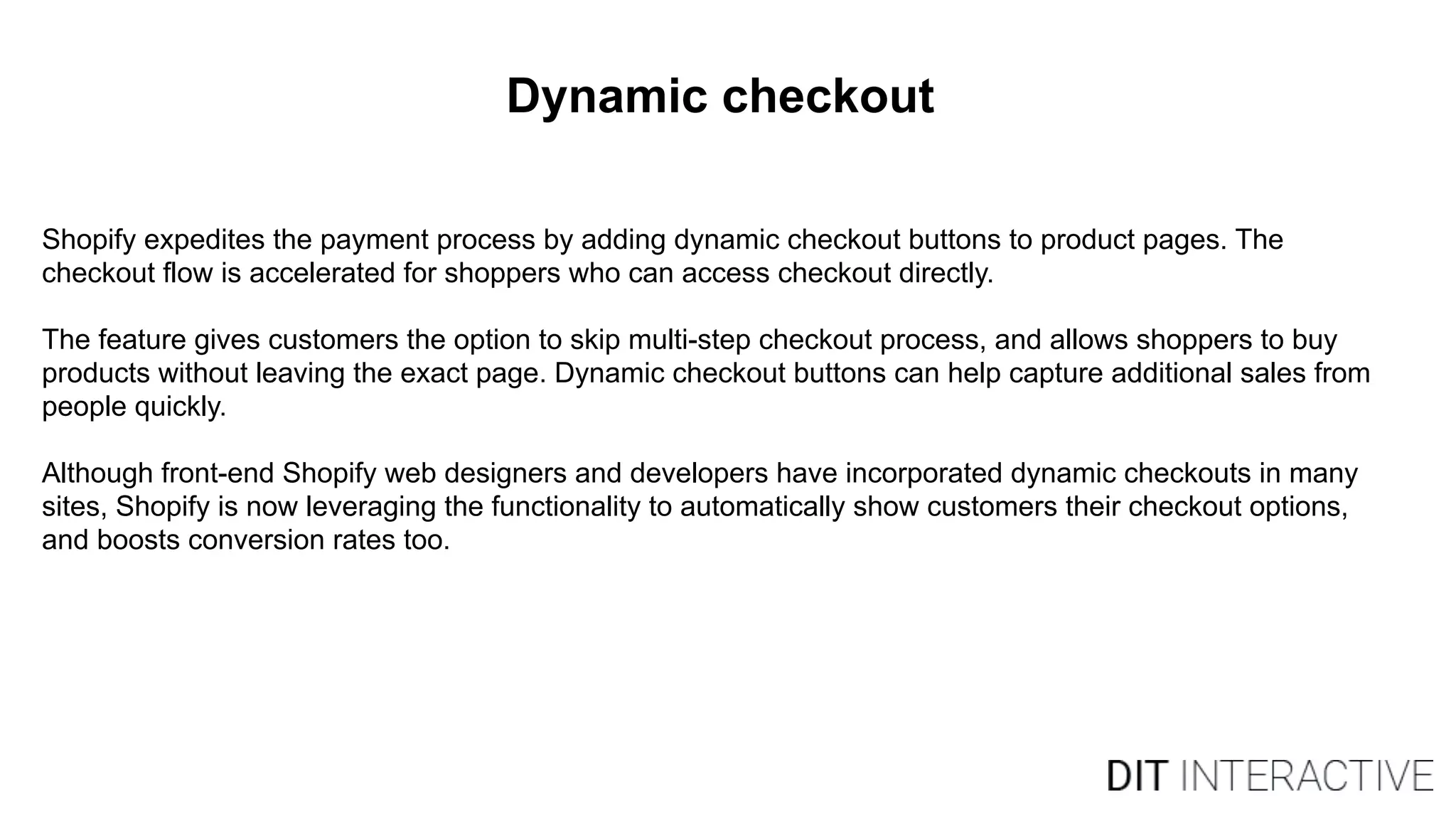 Dynamic checkout

Shopify expedites the payment process by adding dynamic checkout buttons to product pages. The checkout flow is accelerated for shoppers who can access checkout directly.

The feature gives customers the option to skip multi-step checkout process, and allows shoppers to buy products without leaving the exact page. Dynamic checkout buttons can help capture additional sales from people quickly.

Although front-end Shopify web designers and developers have incorporated dynamic checkouts in many sites, Shopify is now leveraging the functionality to automatically show customers their checkout options, and boosts conversion rates too.

DIT INTERACTIVE